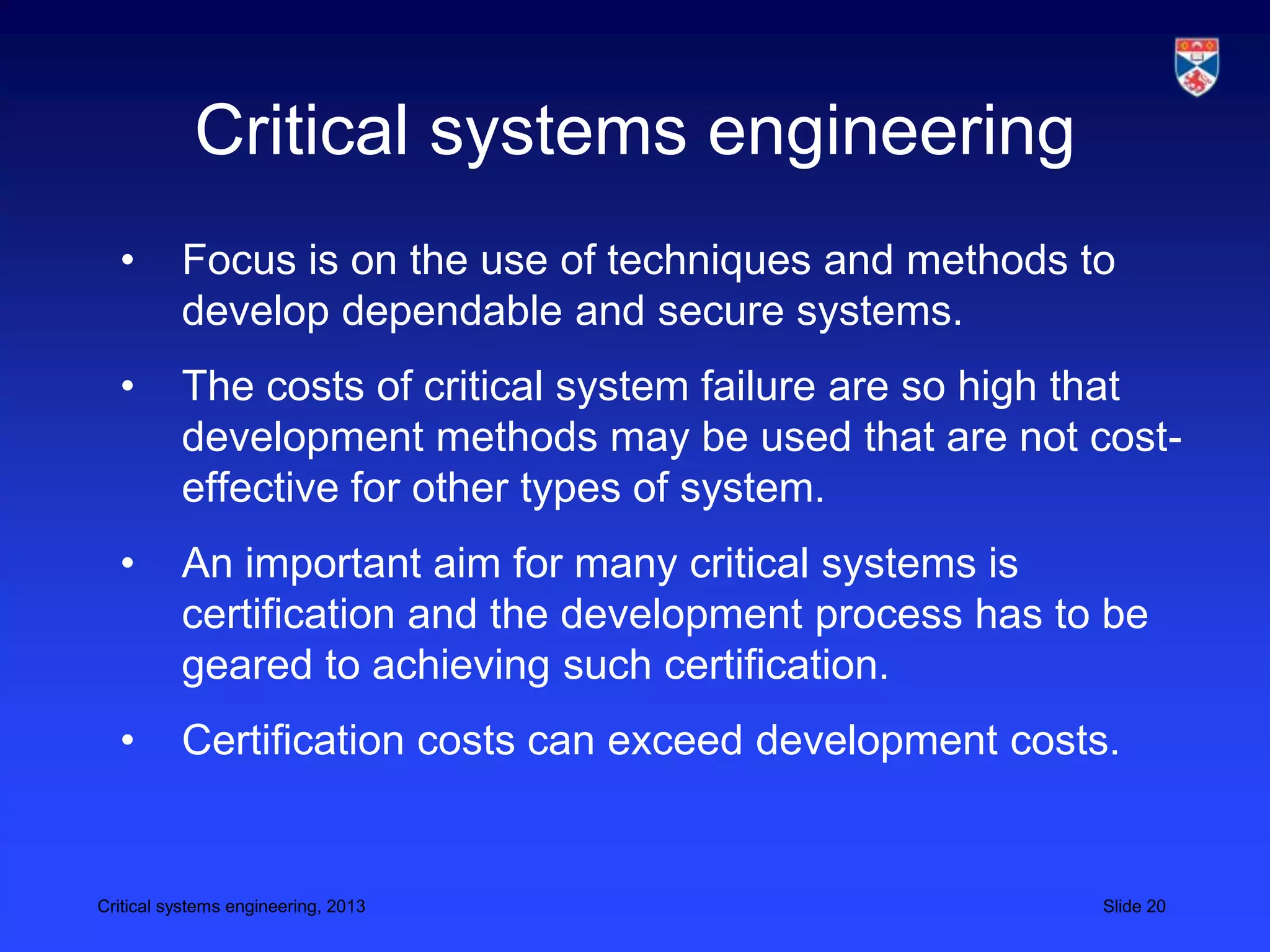 Critical systems engineering

• Focus is on the use of techniques and methods to develop dependable and secure systems.

• The costs of critical system failure are so high that development methods may be used that are not cost-effective for other types of system.

• An important aim for many critical systems is certification and the development process has to be geared to achieving such certification.

• Certification costs can exceed development costs.

Critical systems engineering, 2013

Slide 20